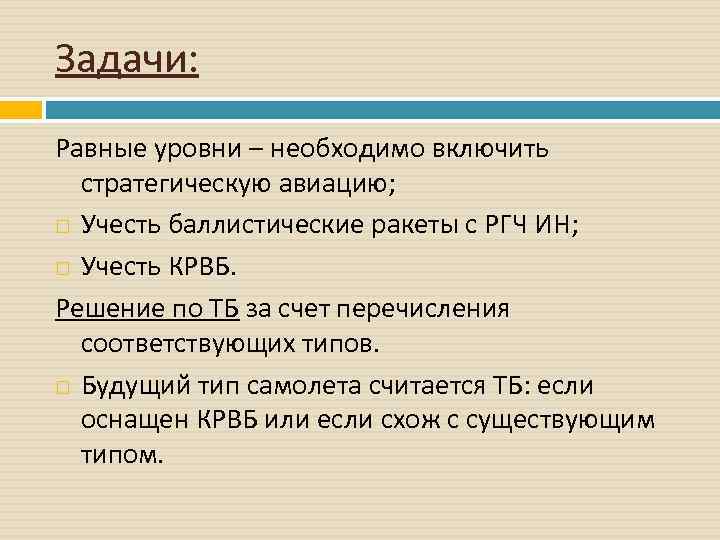 Задачи:

Равные уровни – необходимо включить стратегическую авиацию;

Учесть баллистические ракеты с РГЧ ИН;

Учесть КРВБ.

Решение по ТБ за счет перечисления соответствующих типов.

Будущий тип самолета считается ТБ: если оснащен КРВБ или если схож с существующим типом.